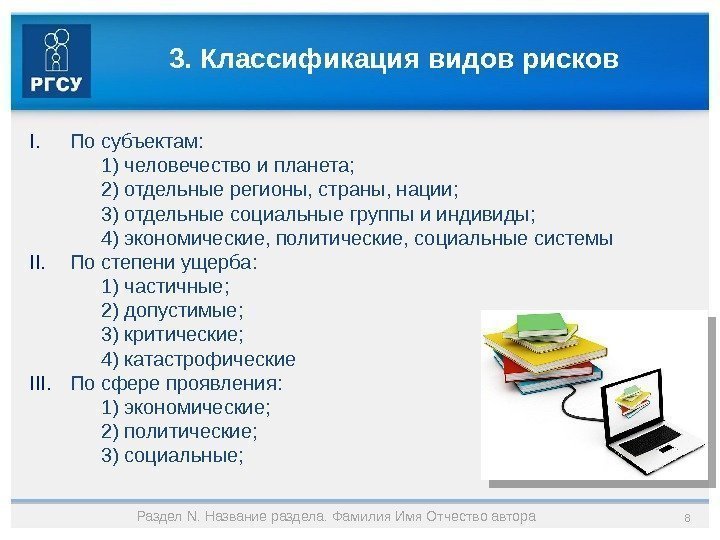 РГСУ

3. Классификация видов рисков

I. По субъектам:
1) человечество и планета;
2) отдельные регионы, страны, нации;
3) отдельные социальные группы и индивиды;
4) экономические, политические, социальные системы
II. По степени ущерба:
1) частичные;
2) допустимые;
3) критические;
4) катастрофические
III. По сфере проявления:
1) экономические;
2) политические;
3) социальные;

Раздел N. Название раздела. Фамилия Имя Отчество автора 8